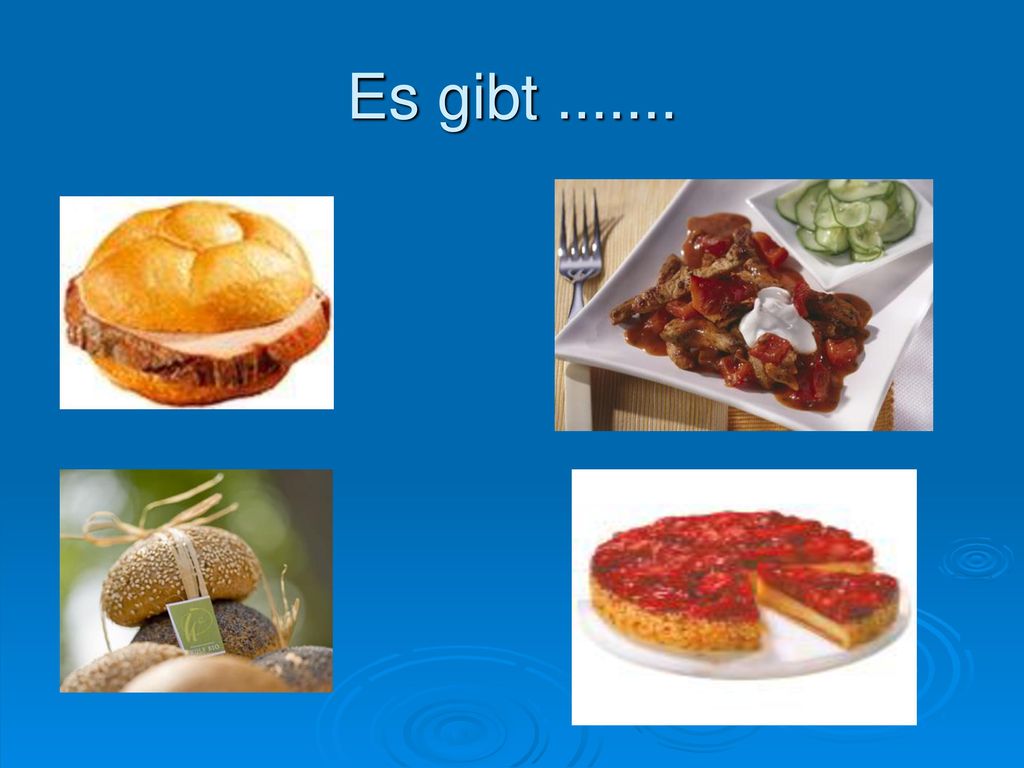 Es gibt .......